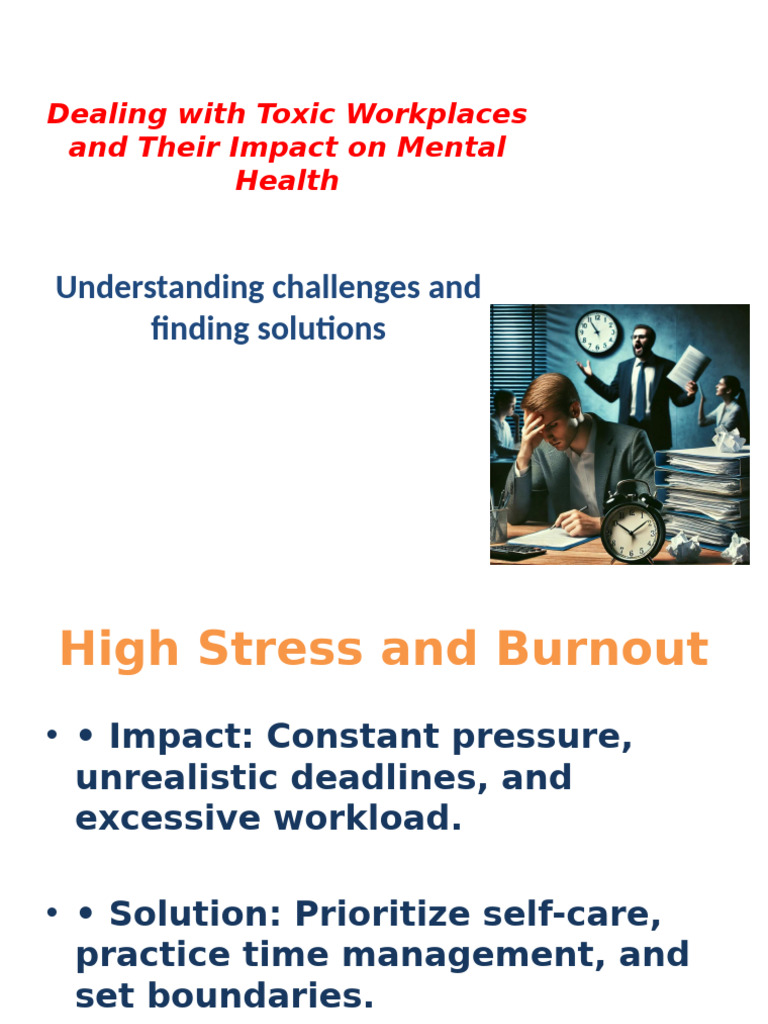 Dealing with Toxic Workplaces and Their Impact on Mental Health

Understanding challenges and finding solutions

High Stress and Burnout

• • Impact: Constant pressure, unrealistic deadlines, and excessive workload.

• • Solution: Prioritize self-care, practice time management, and set boundaries.